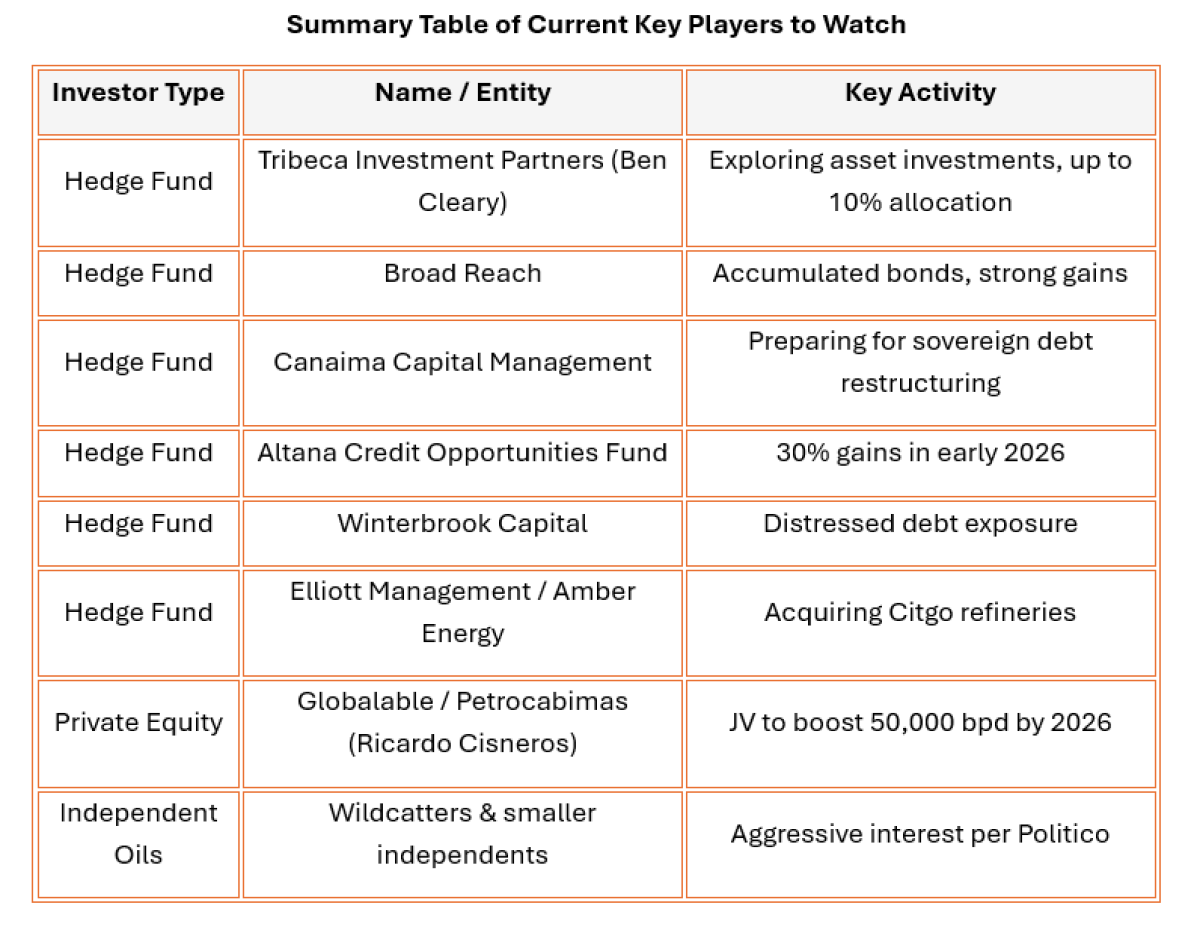 Summary Table of Current Key Players to Watch

| Investor Type | Name / Entity | Key Activity |
|---|---|---|
| Hedge Fund | Tribeca Investment Partners (Ben Cleary) | Exploring asset investments, up to 10% allocation |
| Hedge Fund | Broad Reach | Accumulated bonds, strong gains |
| Hedge Fund | Canaima Capital Management | Preparing for sovereign debt restructuring |
| Hedge Fund | Altana Credit Opportunities Fund | 30% gains in early 2026 |
| Hedge Fund | Winterbrook Capital | Distressed debt exposure |
| Hedge Fund | Elliott Management / Amber Energy | Acquiring Citgo refineries |
| Private Equity | Globalable / Petrocabimas (Ricardo Cisneros) | JV to boost 50,000 bpd by 2026 |
| Independent Oils | Wildcatters & smaller independents | Aggressive interest per Politico |